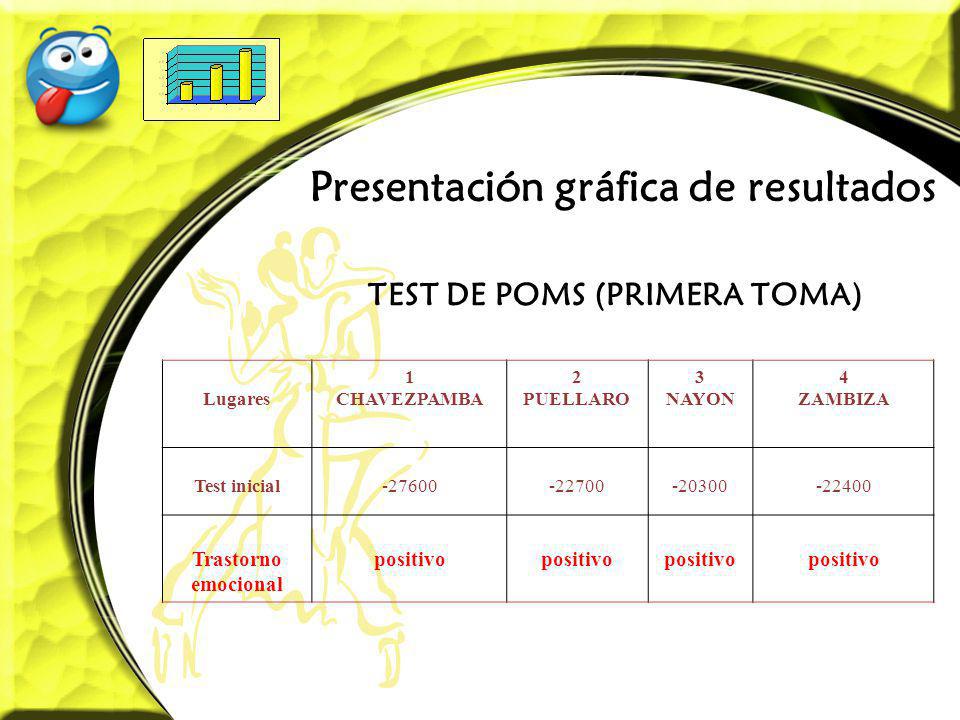 Presentación gráfica de resultados

TEST DE POMS (PRIMERA TOMA)

| Lugares | 1 CHAVEZPAMBA | 2 PUELLARO | 3 NAYON | 4 ZAMBIZA |
|---|---|---|---|---|
| Test inicial | -27600 | -22700 | -20300 | -22400 |
| Trastorno emocional | positivo | positivo | positivo | positivo |